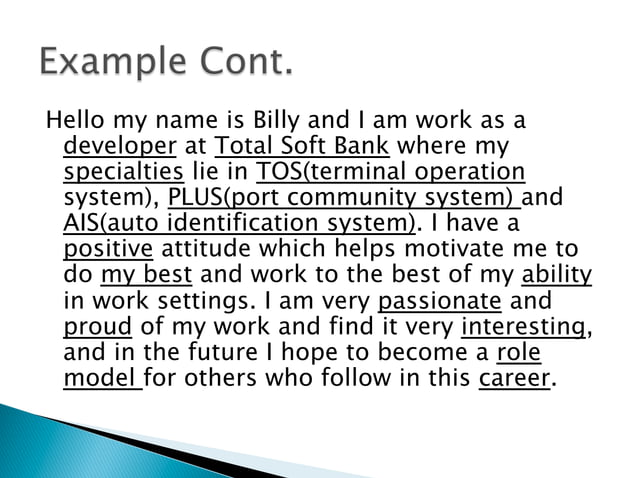 Example Cont.

Hello my name is Billy and I am work as a developer at Total Soft Bank where my specialties lie in TOS(terminal operation system), PLUS(port community system) and AIS(auto identification system). I have a positive attitude which helps motivate me to do my best and work to the best of my ability in work settings. I am very passionate and proud of my work and find it very interesting, and in the future I hope to become a role model for others who follow in this career.